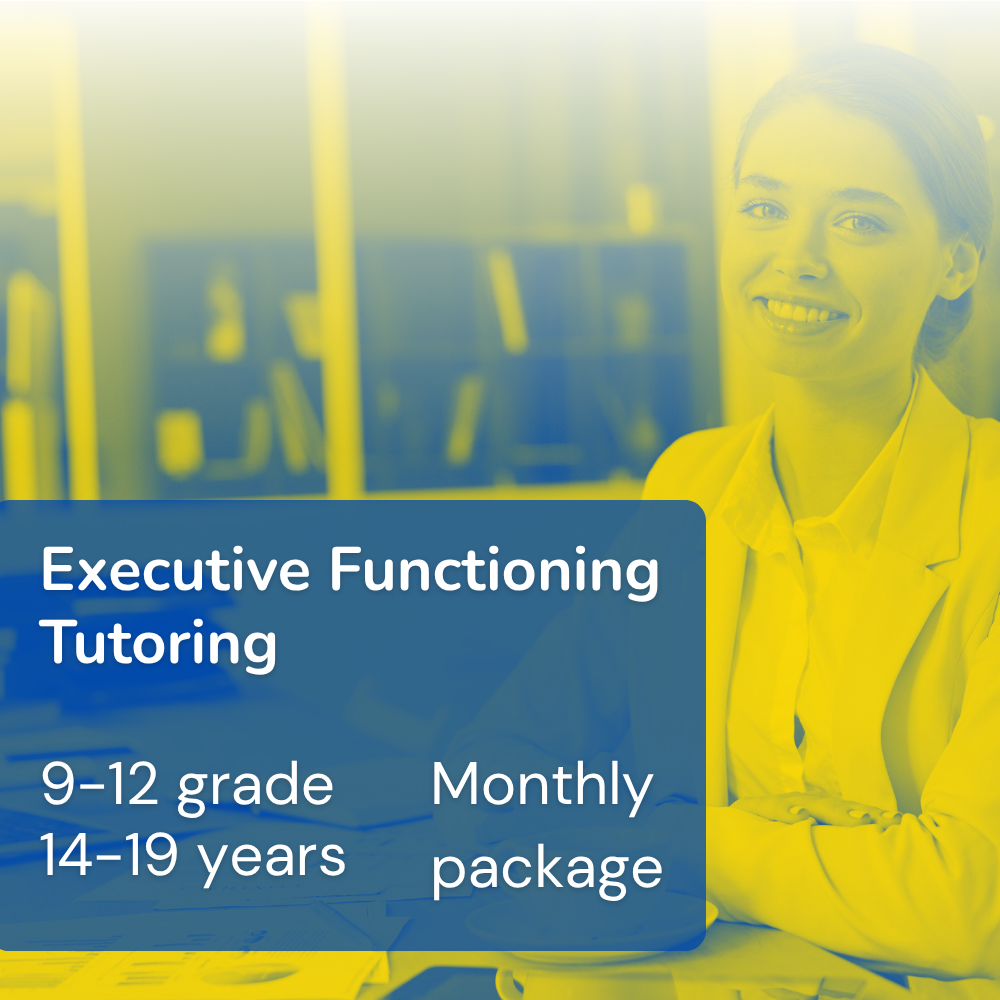 Executive Functioning Tutoring

9-12 grade
14-19 years

Monthly package